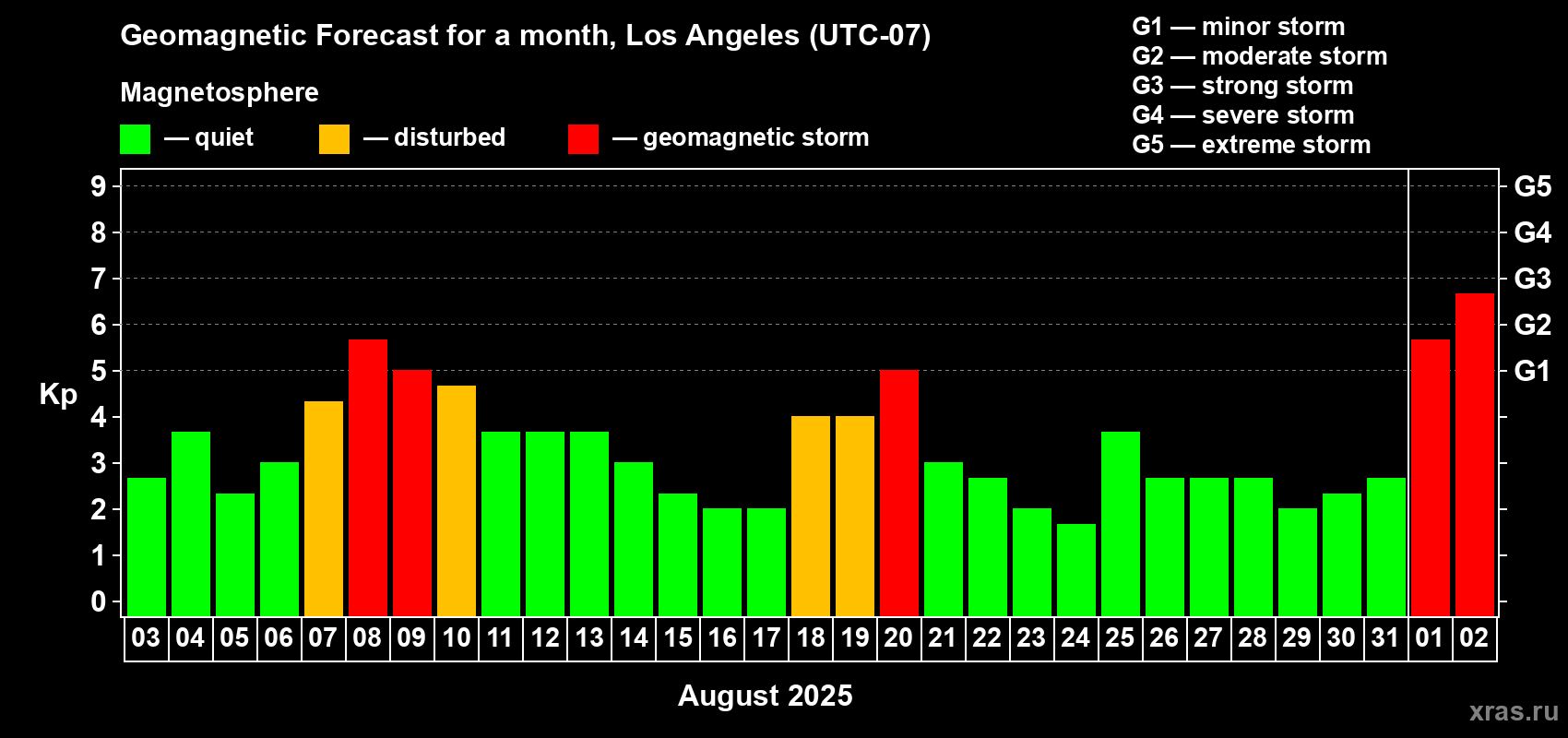 Geomagnetic Forecast for a month, Los Angeles (UTC-07)

Magnetosphere

— quiet — disturbed — geomagnetic storm

G1 — minor storm
G2 — moderate storm
G3 — strong storm
G4 — severe storm
G5 — extreme storm

Kp

9
8
7
6
5
4
3
2
1
0

G5
G4
G3
G2
G1

03 04 05 06 07 08 09 10 11 12 13 14 15 16 17 18 19 20 21 22 23 24 25 26 27 28 29 30 31 01 02

August 2025

xras.ru